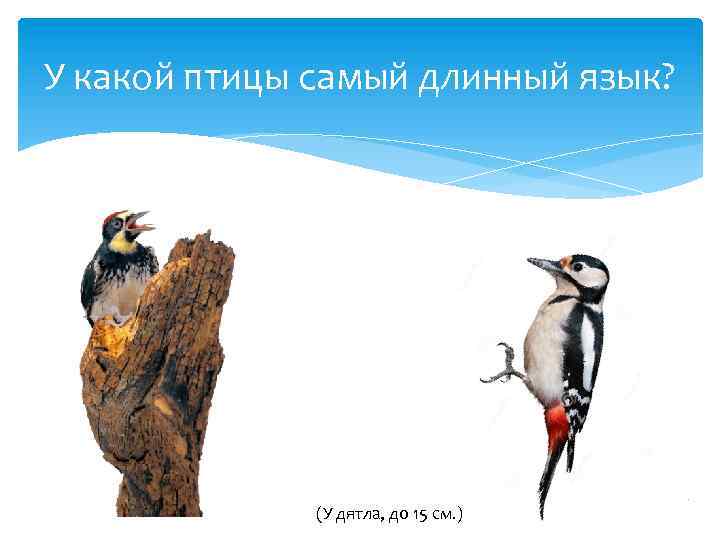 У какой птицы самый длинный язык?

(У дятла, до 15 см.)